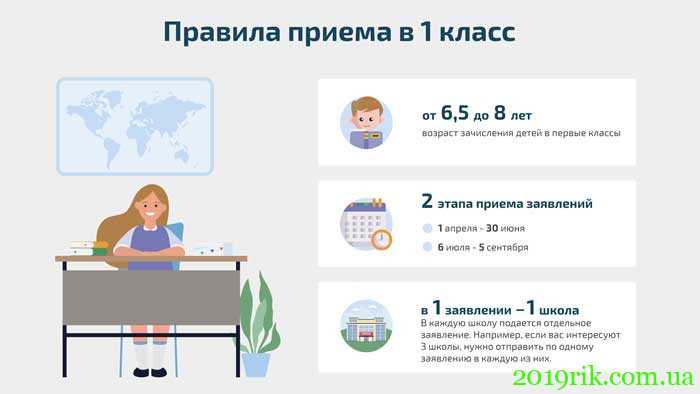 Правила приема в 1 класс

от 6,5 до 8 лет
возраст зачисления детей в первые классы

2 этапа приема заявлений
1 апреля - 30 июня
6 июля - 5 сентября

в 1 заявлении – 1 школа
В каждую школу подается отдельное заявление. Например, если вас интересуют 3 школы, нужно отправить по одному заявлению в каждую из них.

2019rik.com.ua